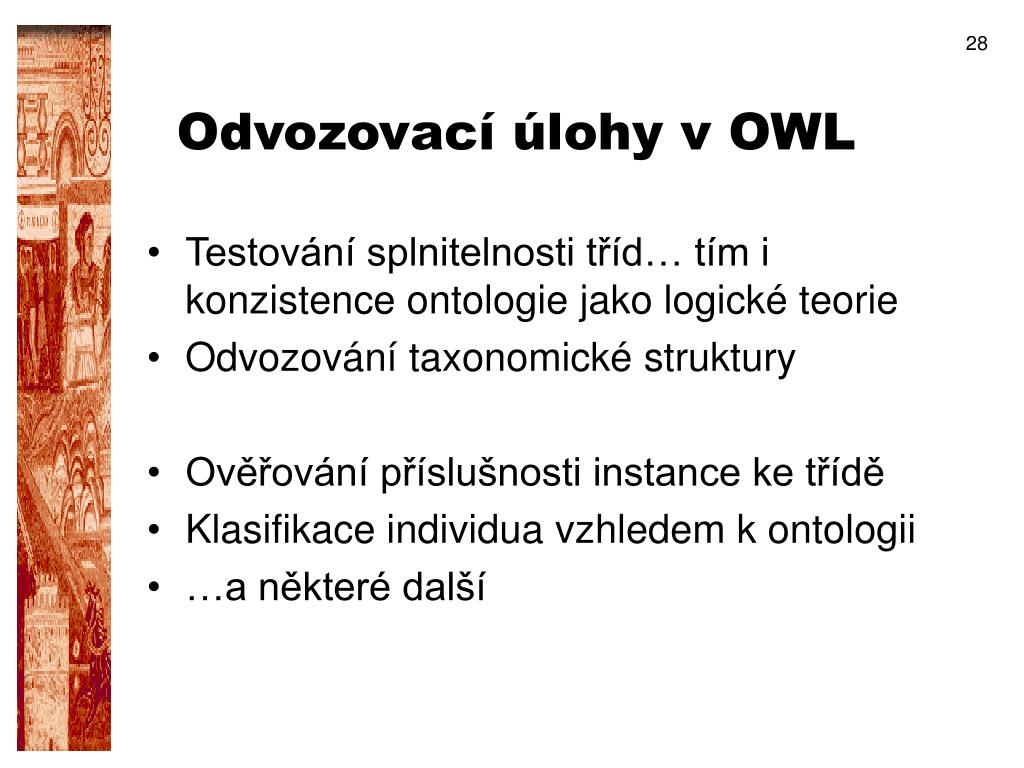 28

Odvozovací úlohy v OWL

• Testování splnitelnosti tříd… tím i konzistence ontologie jako logické teorie
• Odvozování taxonomické struktury

• Ověřování příslušnosti instance ke třídě
• Klasifikace individua vzhledem k ontologii
• …a některé další